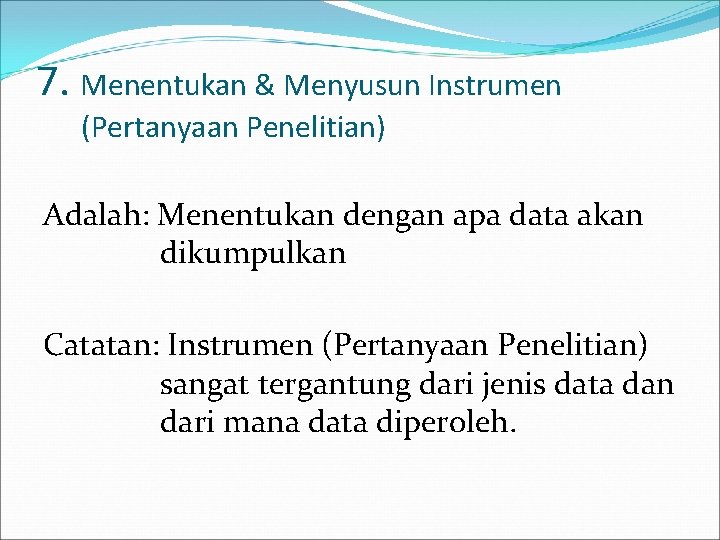 7. Menentukan & Menyusun Instrumen (Pertanyaan Penelitian)

Adalah: Menentukan dengan apa data akan dikumpulkan

Catatan: Instrumen (Pertanyaan Penelitian) sangat tergantung dari jenis data dan dari mana data diperoleh.